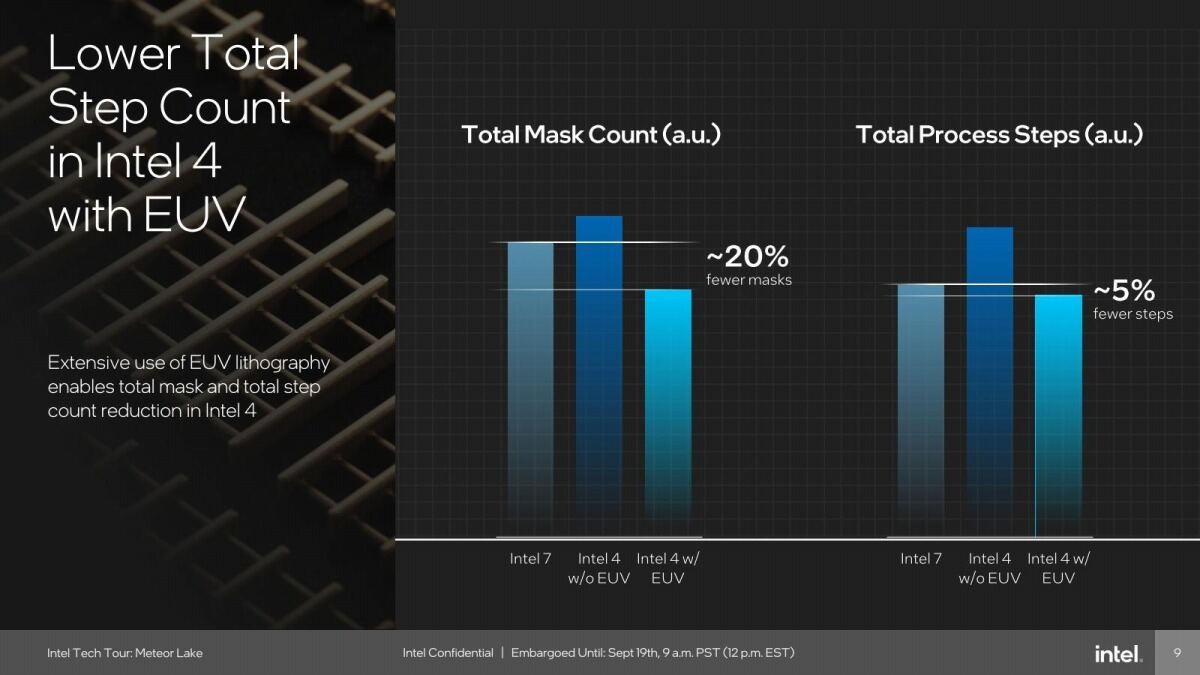 Lower Total Step Count in Intel 4 with EUV

Extensive use of EUV lithography enables total mask and total step count reduction in Intel 4

Total Mask Count (a.u.)

~20%
fewer masks

Intel 7
Intel 4 w/o EUV
Intel 4 w/ EUV

Total Process Steps (a.u.)

~5%
fewer steps

Intel 7
Intel 4 w/o EUV
Intel 4 w/ EUV

Intel Tech Tour: Meteor Lake
Intel Confidential | Embargoed Until: Sept 19th, 9 a.m. PST (12 p.m. EST)
intel.
9